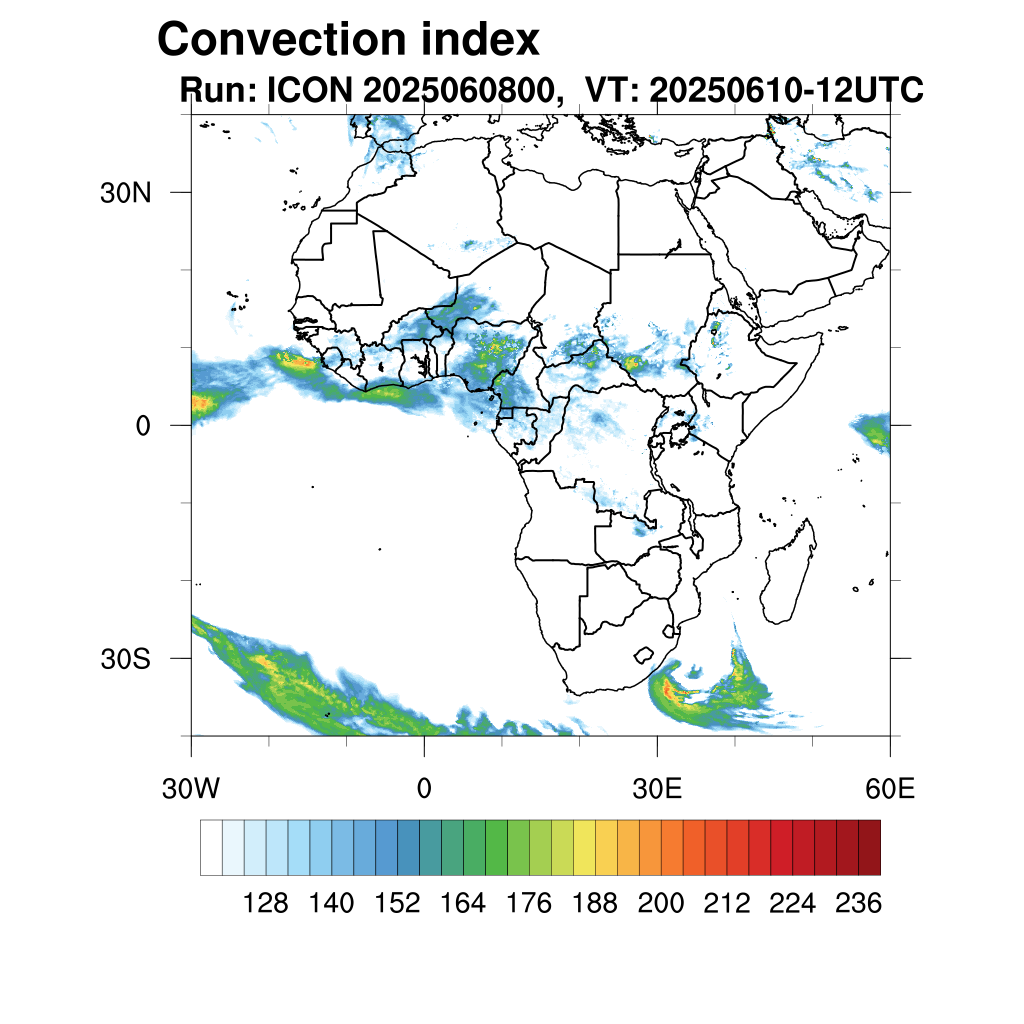 Convection index
Run: ICON 2025060800, VT: 20250610-12UTC

30N
0
30S

30W
0
30E
60E

128
140
152
164
176
188
200
212
224
236